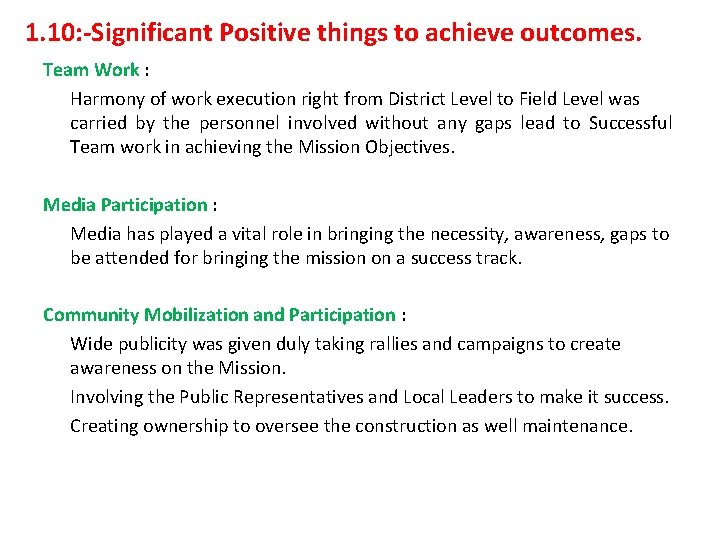 1.10:-Significant Positive things to achieve outcomes.

Team Work :

Harmony of work execution right from District Level to Field Level was carried by the personnel involved without any gaps lead to Successful Team work in achieving the Mission Objectives.

Media Participation :

Media has played a vital role in bringing the necessity, awareness, gaps to be attended for bringing the mission on a success track.

Community Mobilization and Participation :

Wide publicity was given duly taking rallies and campaigns to create awareness on the Mission.

Involving the Public Representatives and Local Leaders to make it success.

Creating ownership to oversee the construction as well maintenance.